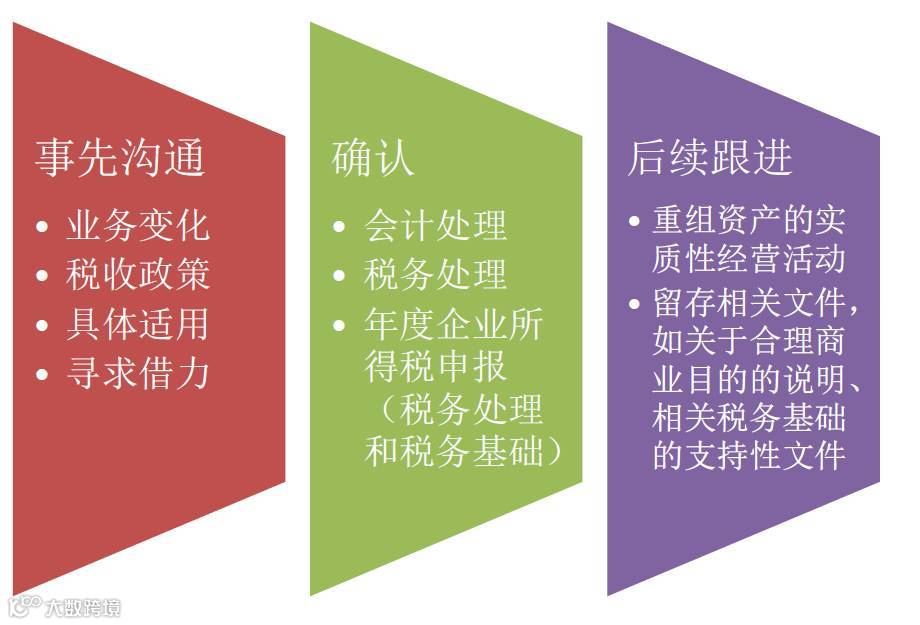 事先沟通
• 业务变化
• 税收政策
• 具体适用
• 寻求借力

确认
• 会计处理
• 税务处理
• 年度企业所得税申报（税务处理和税务基础）

后续跟进
• 重组资产的实质性经营活动
• 留存相关文件，如关于合理商业目的的说明、相关税务基础的支持性文件

大数跨境